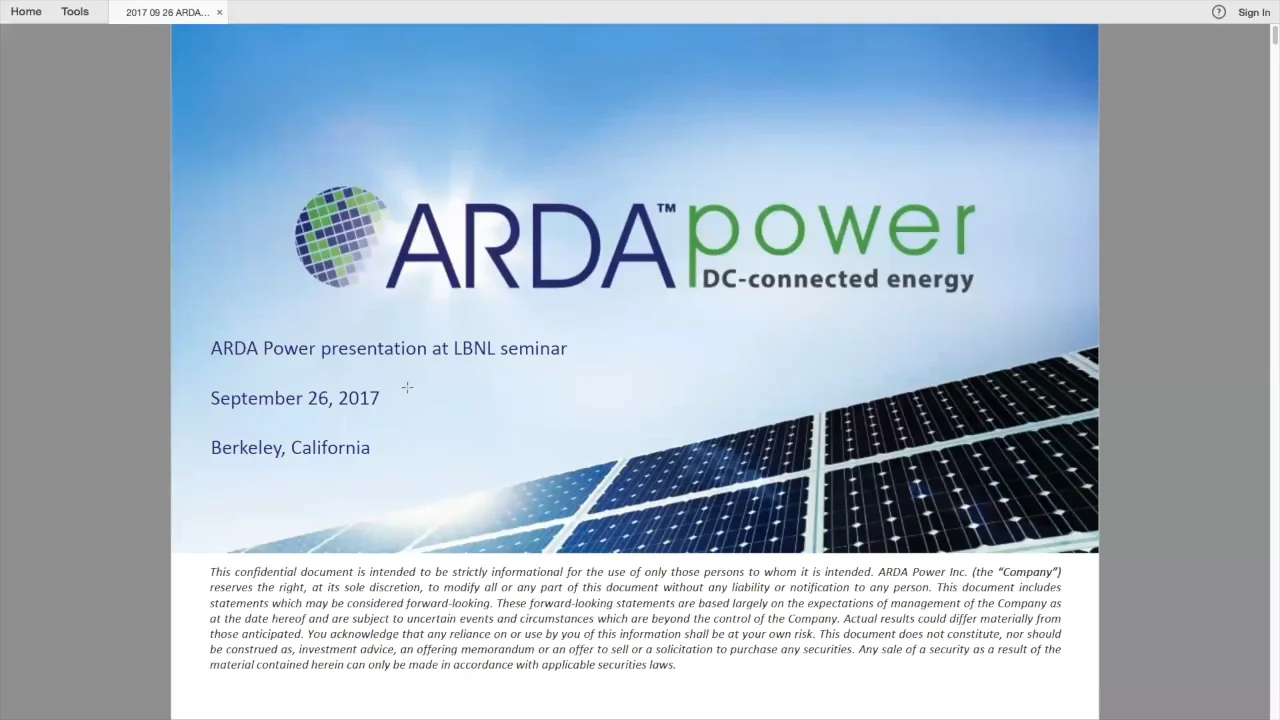 Home Tools 2017 09 26 ARDA... ×

Sign In

ARDA™ power
DC-connected energy

ARDA Power presentation at LBNL seminar

September 26, 2017

Berkeley, California

This confidential document is intended to be strictly informational for the use of only those persons to whom it is intended. ARDA Power Inc. (the "Company") reserves the right, at its sole discretion, to modify all or any part of this document without any liability or notification to any person. This document includes statements which may be considered forward-looking. These forward-looking statements are based largely on the expectations of management of the Company as at the date hereof and are subject to uncertain events and circumstances which are beyond the control of the Company. Actual results could differ materially from those anticipated. You acknowledge that any reliance on or use by you of this information shall be at your own risk. This document does not constitute, nor should be construed as, investment advice, an offering memorandum or an offer to sell or a solicitation to purchase any securities. Any sale of a security as a result of the material contained herein can only be made in accordance with applicable securities laws.